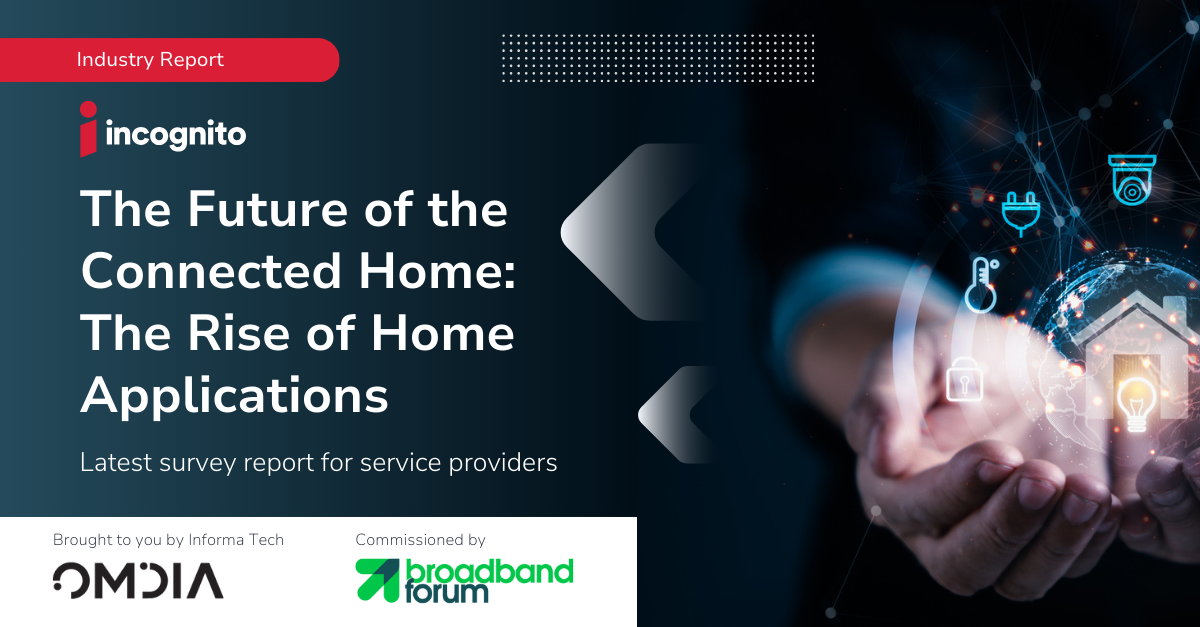 Industry Report

incognito

The Future of the Connected Home: The Rise of Home Applications

Latest survey report for service providers

Brought to you by Informa Tech

OMDIA

Commissioned by

broadband forum